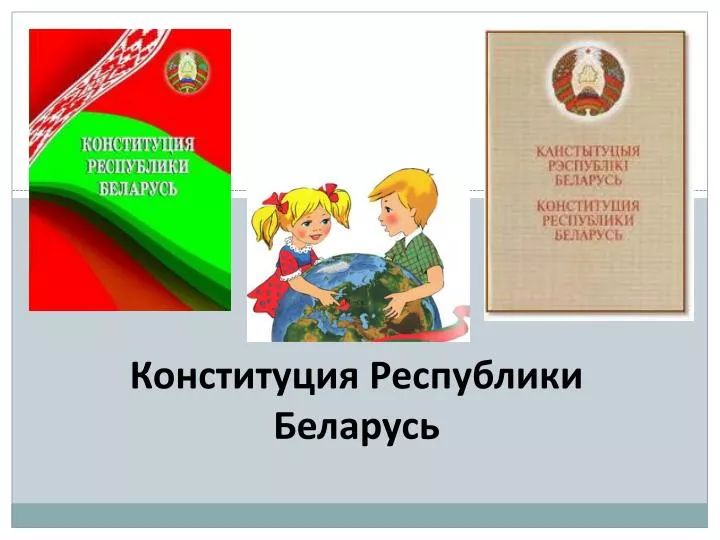 КОНСТИТУЦИЯ РЕСПУБЛИКИ БЕЛАРУСЬ

КАНСТЫТУЦЫЯ РЭСПУБЛІКІ БЕЛАРУСЬ
КОНСТИТУЦИЯ РЕСПУБЛИКИ БЕЛАРУСЬ

Конституция Республики Беларусь